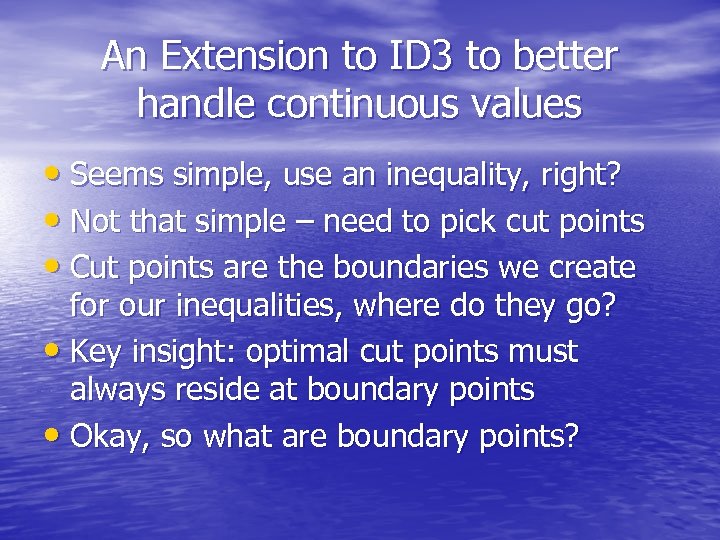 An Extension to ID3 to better handle continuous values

• Seems simple, use an inequality, right?
• Not that simple – need to pick cut points
• Cut points are the boundaries we create for our inequalities, where do they go?
• Key insight: optimal cut points must always reside at boundary points
• Okay, so what are boundary points?